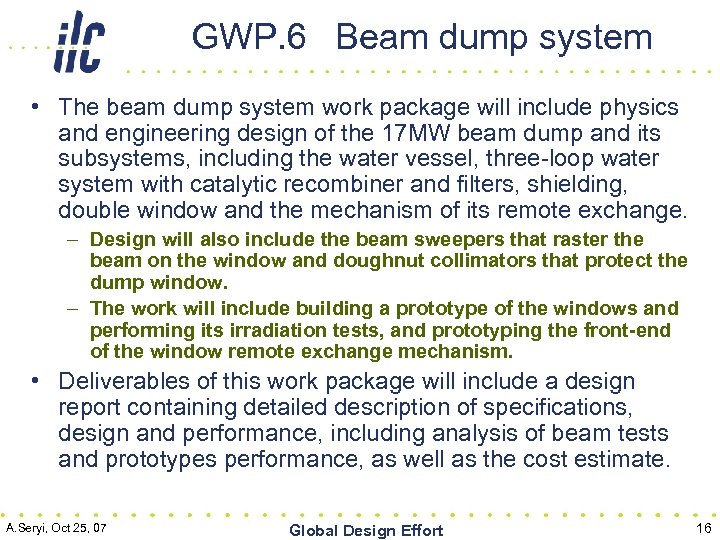 ilc

GWP.6 Beam dump system

• The beam dump system work package will include physics and engineering design of the 17MW beam dump and its subsystems, including the water vessel, three-loop water system with catalytic recombiner and filters, shielding, double window and the mechanism of its remote exchange.
– Design will also include the beam sweepers that raster the beam on the window and doughnut collimators that protect the dump window.
– The work will include building a prototype of the windows and performing its irradiation tests, and prototyping the front-end of the window remote exchange mechanism.
• Deliverables of this work package will include a design report containing detailed description of specifications, design and performance, including analysis of beam tests and prototypes performance, as well as the cost estimate.

A.Seryi, Oct 25, 07

Global Design Effort

16